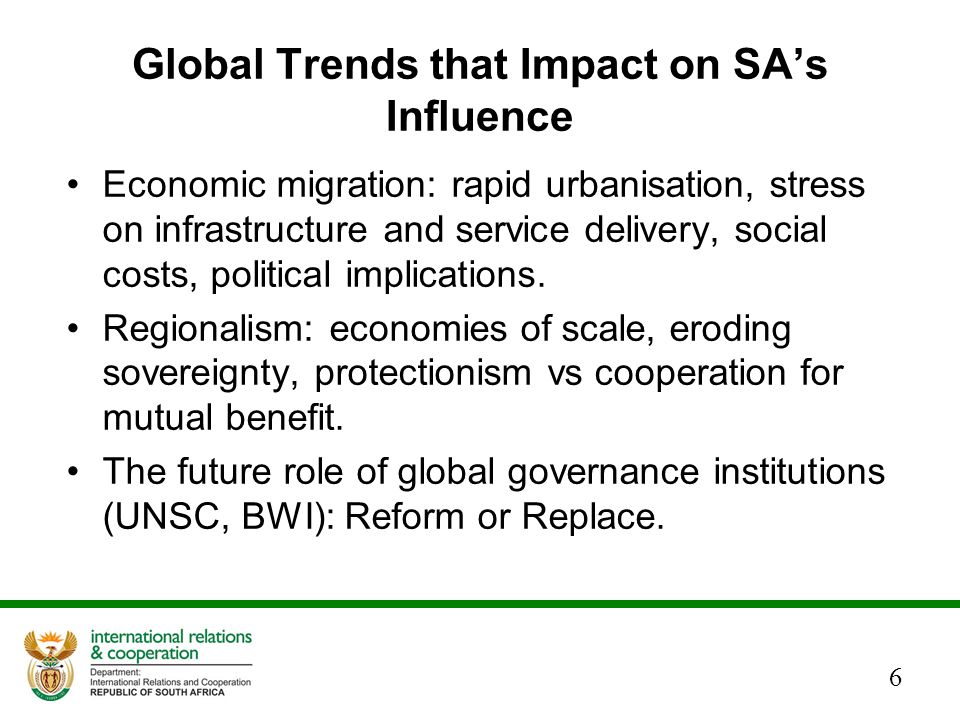 Global Trends that Impact on SA's Influence

• Economic migration: rapid urbanisation, stress on infrastructure and service delivery, social costs, political implications.

• Regionalism: economies of scale, eroding sovereignty, protectionism vs cooperation for mutual benefit.

• The future role of global governance institutions (UNSC, BWI): Reform or Replace.

international relations & cooperation

Department: International Relations and Cooperation REPUBLIC OF SOUTH AFRICA

6